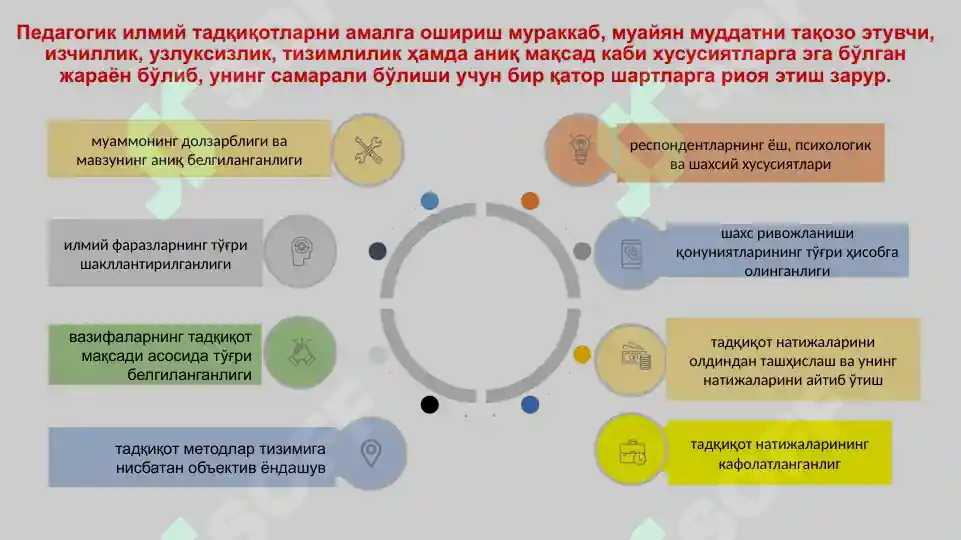 Педагогик илмий тадқиқотларни амалга ошириш мураккаб, муайян муддатни тақозо этувчи, изчиллик, узлуксизлик, тизимлилик ҳамда аниқ мақсад каби хусусиятларга эга бўлган жараён бўлиб, унинг самарали бўлиши учун бир қатор шартларга риоя этиш зарур.

муаммонинг долзарблиги ва мавзунинг аниқ белгиланганлиги

илмий фаразларнинг тўғри шакллантирилганлиги

вазифаларнинг тадқиқот мақсади асосида тўғри белгиланганлиги

тадқиқот методлар тизимига нисбатан объектив ёндашув

респондентларнинг ёш, психологик ва шахсий хусусиятлари

шахс ривожланиши қонуниятларининг тўғри ҳисобга олинганлиги

тадқиқот натижаларини олдиндан ташҳислаш ва унинг натижаларини айтиб ўтиш

тадқиқот натижаларининг кафолатланганлиг